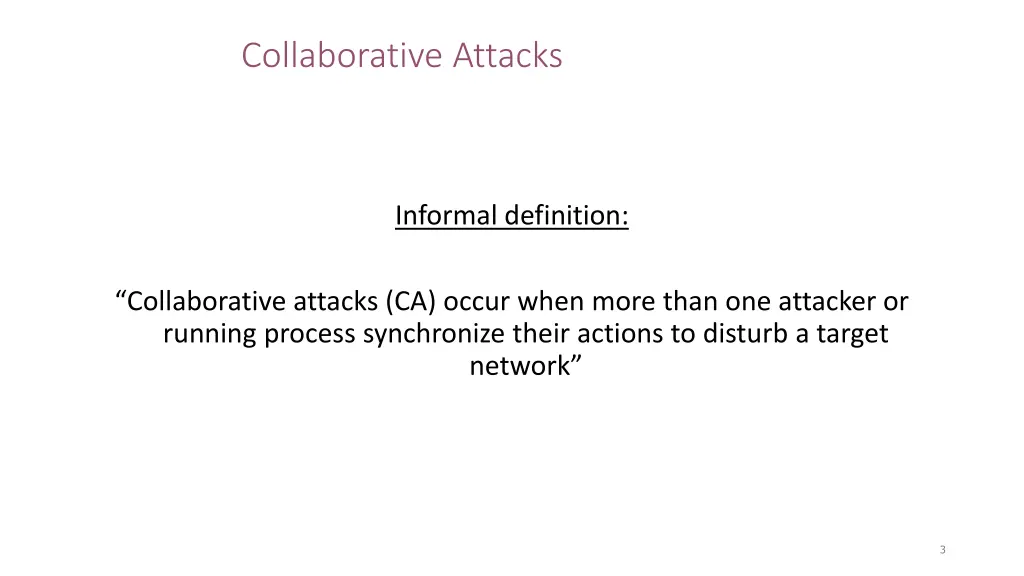 Collaborative Attacks

Informal definition:

“Collaborative attacks (CA) occur when more than one attacker or running process synchronize their actions to disturb a target network”

3